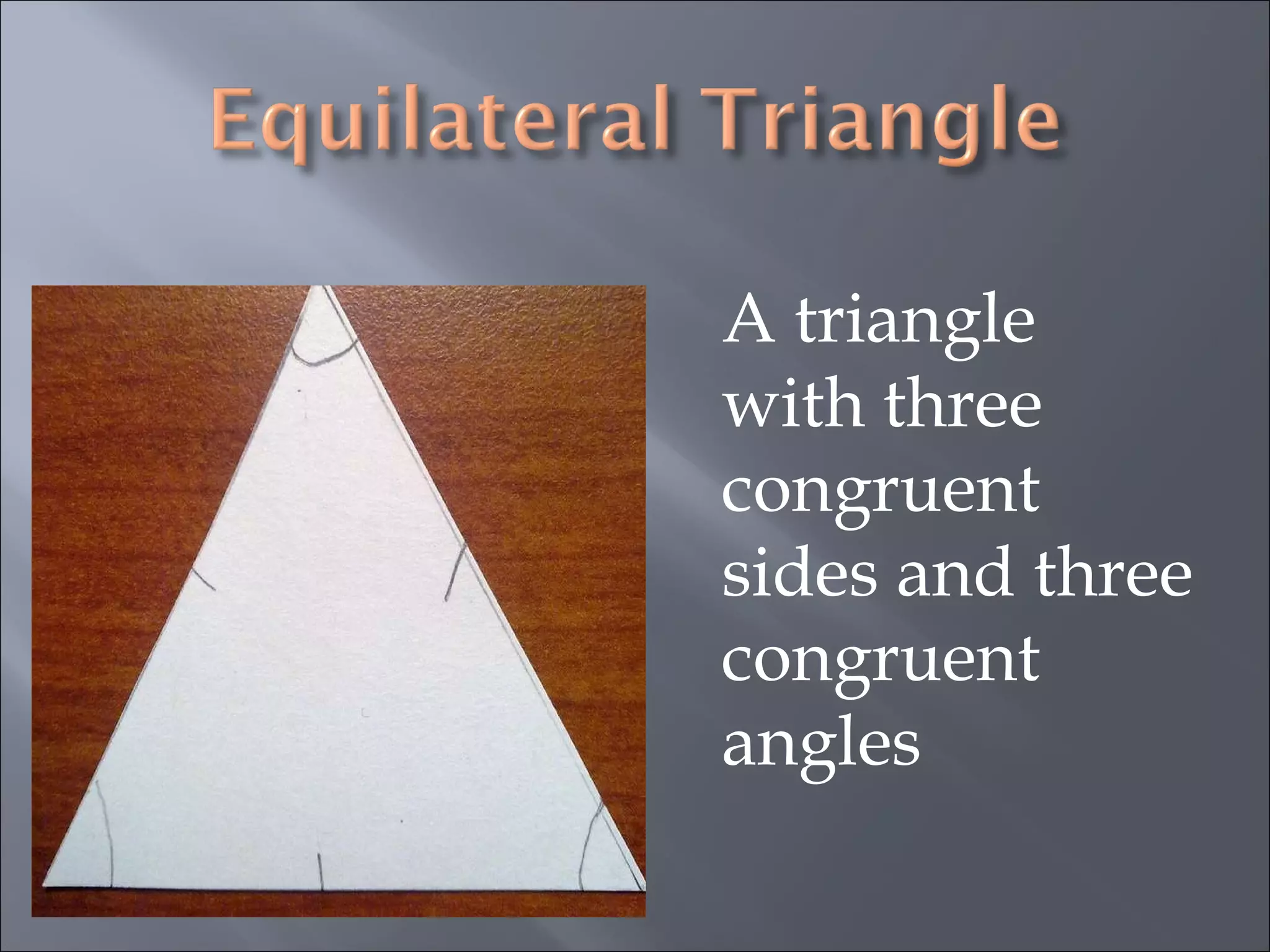 Equilateral Triangle

A triangle with three congruent sides and three congruent angles